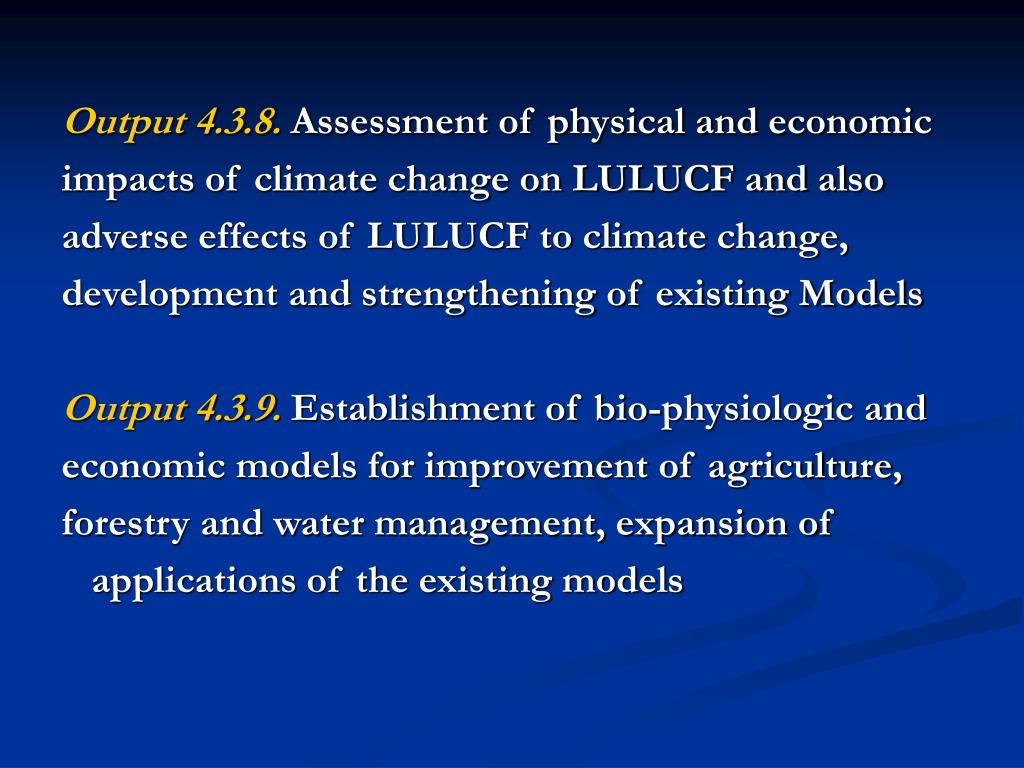 Output 4.3.8. Assessment of physical and economic impacts of climate change on LULUCF and also adverse effects of LULUCF to climate change, development and strengthening of existing Models

Output 4.3.9. Establishment of bio-physiologic and economic models for improvement of agriculture, forestry and water management, expansion of applications of the existing models